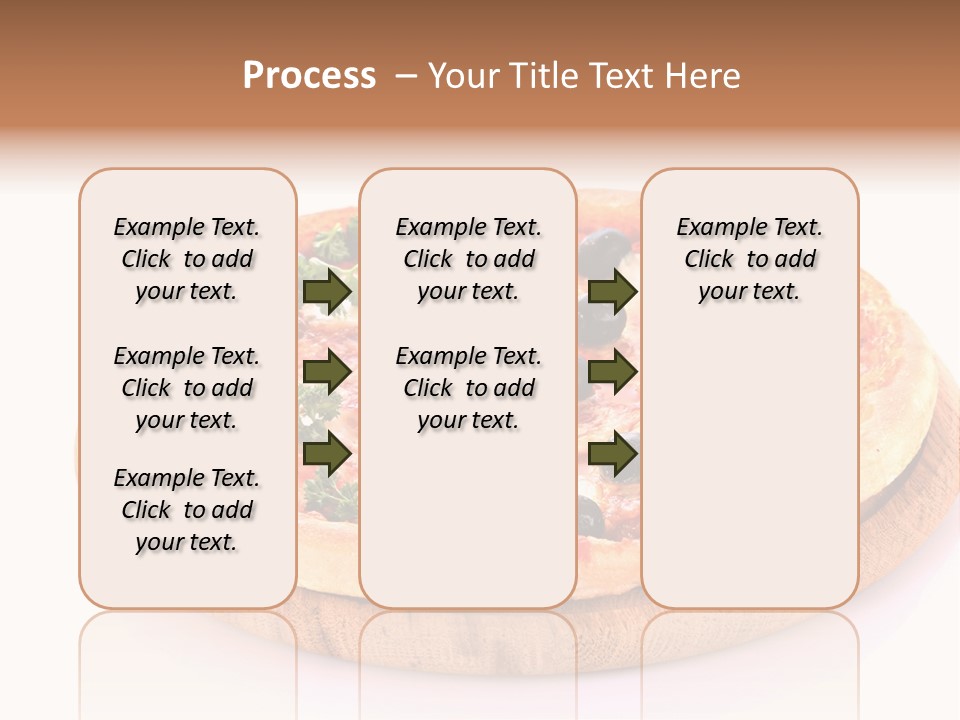 Process – Your Title Text Here

Example Text. Click to add your text.

Example Text. Click to add your text.

Example Text. Click to add your text.

Example Text. Click to add your text.

Example Text. Click to add your text.

Example Text. Click to add your text.